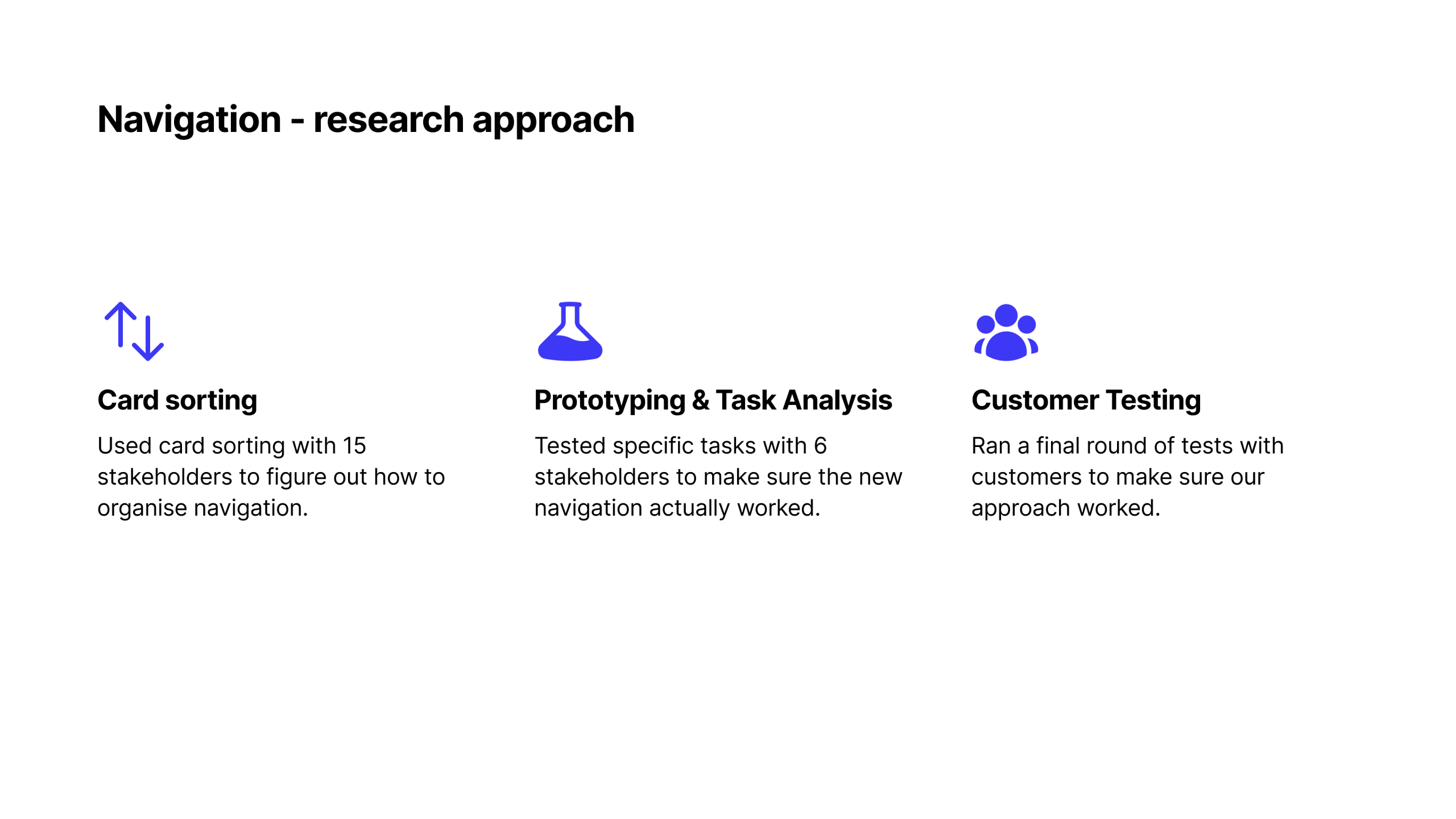 Navigation - research approach

Card sorting

Used card sorting with 15 stakeholders to figure out how to organise navigation.

Prototyping & Task Analysis

Tested specific tasks with 6 stakeholders to make sure the new navigation actually worked.

Customer Testing

Ran a final round of tests with customers to make sure our approach worked.